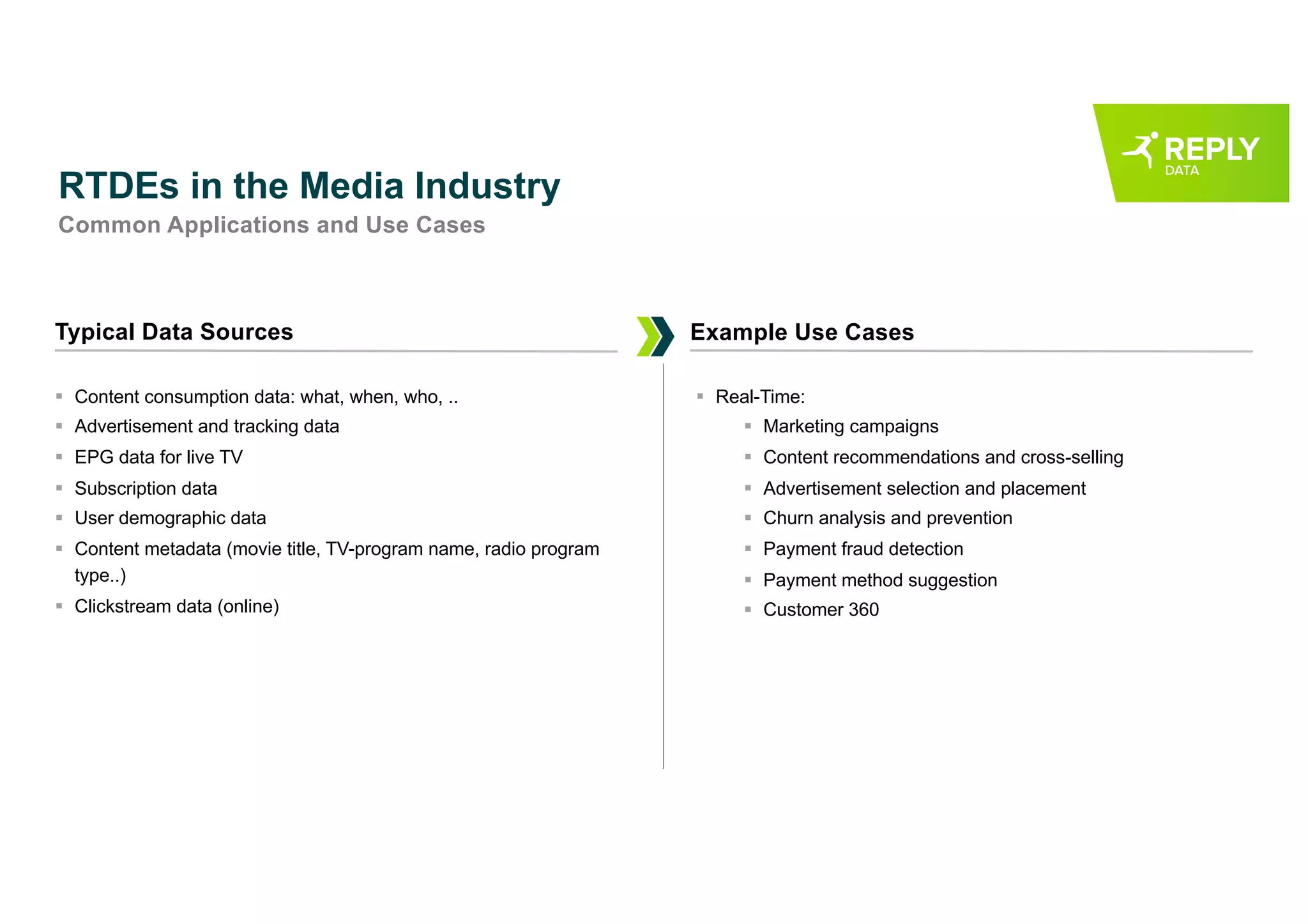 REPLY
DATA

RTDEs in the Media Industry
Common Applications and Use Cases

Typical Data Sources

- Content consumption data: what, when, who, ..
- Advertisement and tracking data
- EPG data for live TV
- Subscription data
- User demographic data
- Content metadata (movie title, TV-program name, radio program type..)
- Clickstream data (online)

Example Use Cases

- Real-Time:
  - Marketing campaigns
  - Content recommendations and cross-selling
  - Advertisement selection and placement
  - Churn analysis and prevention
  - Payment fraud detection
  - Payment method suggestion
  - Customer 360